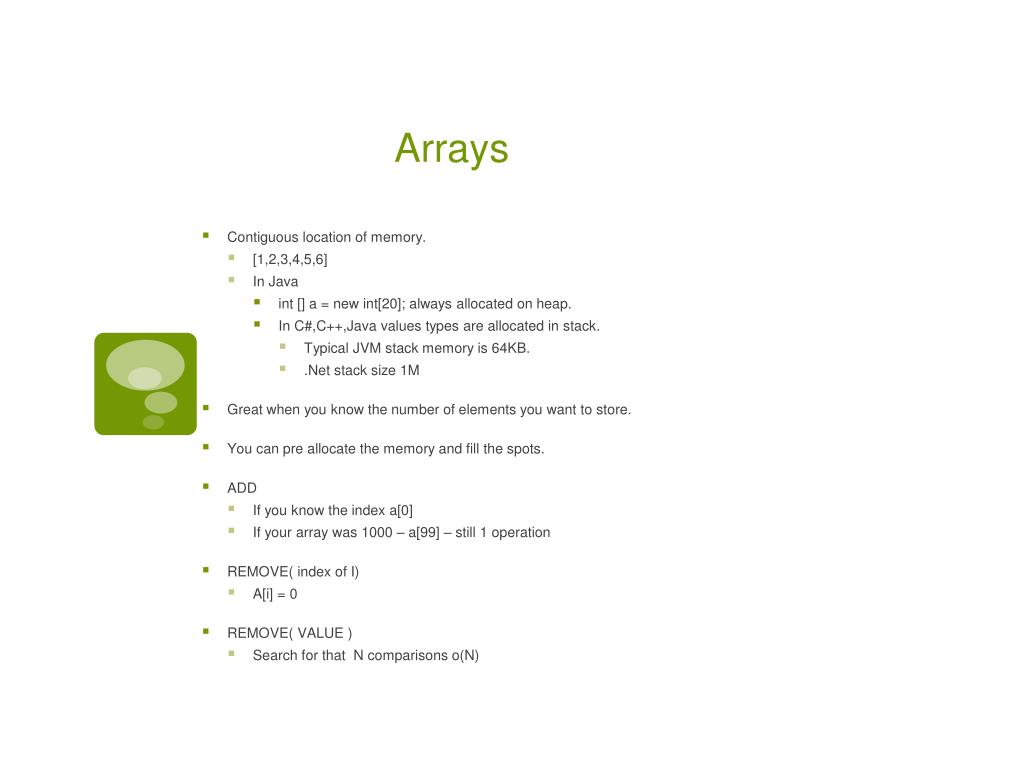 Arrays

- Contiguous location of memory.
  - [1,2,3,4,5,6]
  - In Java
    - int [] a = new int[20]; always allocated on heap.
    - In C#,C++,Java values types are allocated in stack.
      - Typical JVM stack memory is 64KB.
      - .Net stack size 1M

- Great when you know the number of elements you want to store.

- You can pre allocate the memory and fill the spots.

- ADD
  - If you know the index a[0]
  - If your array was 1000 – a[99] – still 1 operation

- REMOVE( index of I)
  - A[i] = 0

- REMOVE( VALUE )
  - Search for that N comparisons o(N)